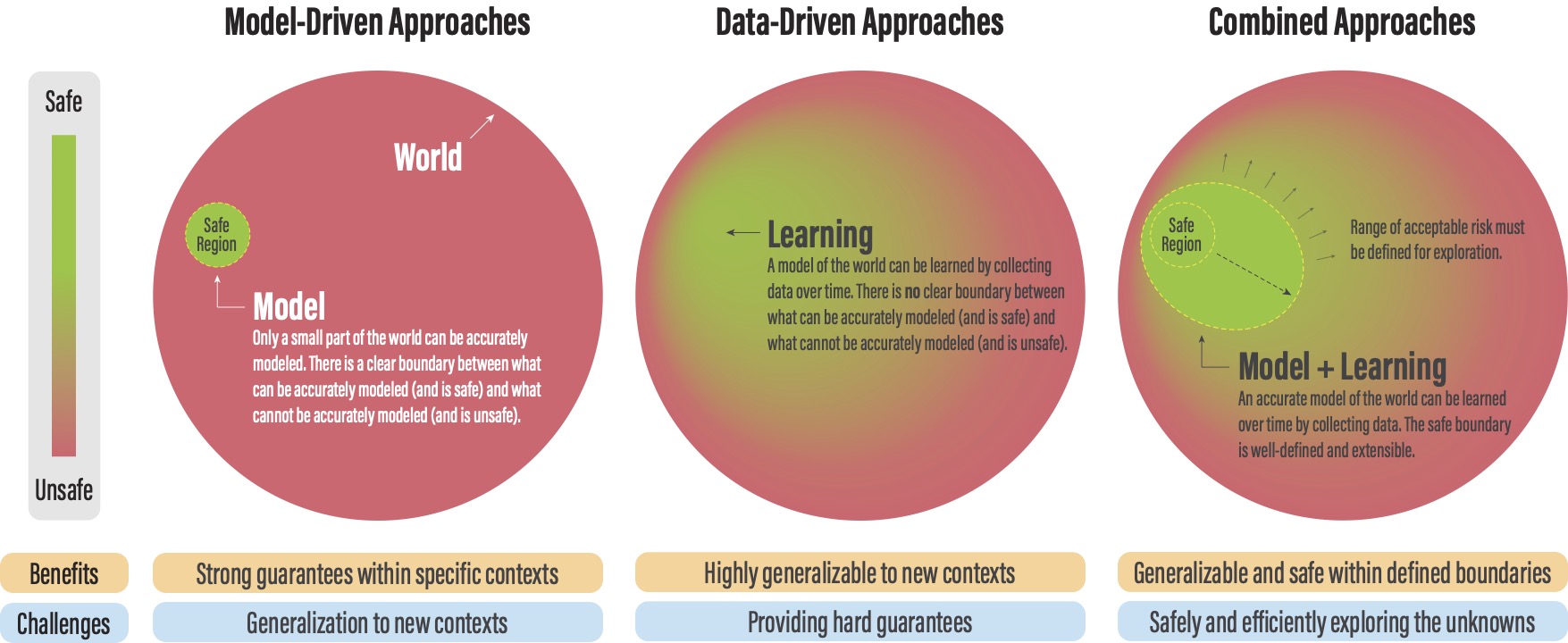 Model-Driven Approaches

Data-Driven Approaches

Combined Approaches

Safe

Unsafe

World

Safe Region

Model
Only a small part of the world can be accurately modeled. There is a clear boundary between what can be accurately modeled (and is safe) and what cannot be accurately modeled (and is unsafe).

Learning
A model of the world can be learned by collecting data over time. There is no clear boundary between what can be accurately modeled (and is safe) and what cannot be accurately modeled (and is unsafe).

Safe Region

Range of acceptable risk must be defined for exploration.

Model + Learning
An accurate model of the world can be learned over time by collecting data. The safe boundary is well-defined and extensible.

| Benefits | Strong guarantees within specific contexts | Highly generalizable to new contexts | Generalizable and safe within defined boundaries |
|---|---|---|---|
| Challenges | Generalization to new contexts | Providing hard guarantees | Safely and efficiently exploring the unknowns |